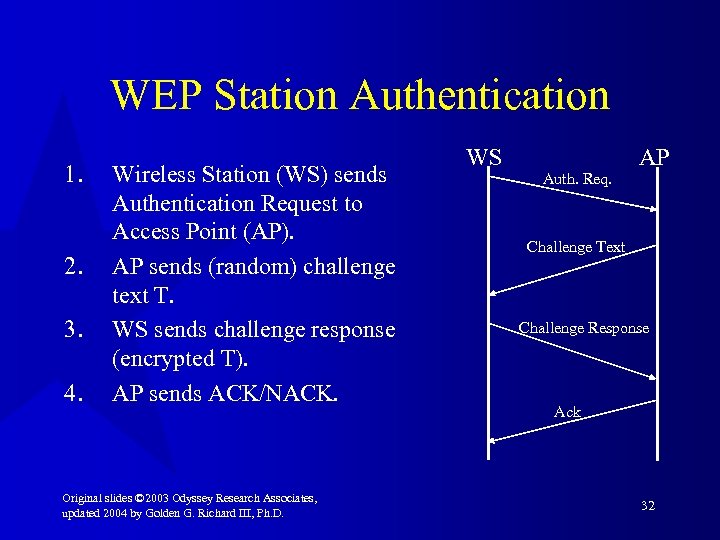 WEP Station Authentication

1. Wireless Station (WS) sends Authentication Request to Access Point (AP).
2. AP sends (random) challenge text T.
3. WS sends challenge response (encrypted T).
4. AP sends ACK/NACK.

WS
AP
Auth. Req.
Challenge Text
Challenge Response
Ack

Original slides ©2003 Odyssey Research Associates, updated 2004 by Golden G. Richard III, Ph.D.

32